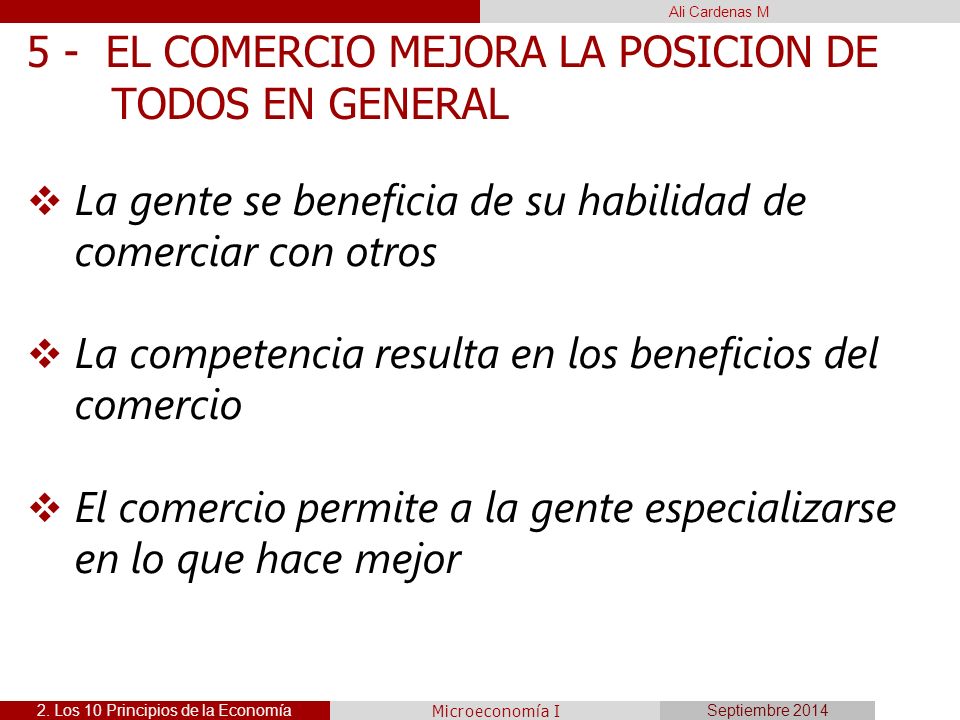 Ali Cardenas M

5 - EL COMERCIO MEJORA LA POSICION DE TODOS EN GENERAL

❖ La gente se beneficia de su habilidad de comerciar con otros

❖ La competencia resulta en los beneficios del comercio

❖ El comercio permite a la gente especializarse en lo que hace mejor

2. Los 10 Principios de la Economía

Microeconomía I

Septiembre 2014